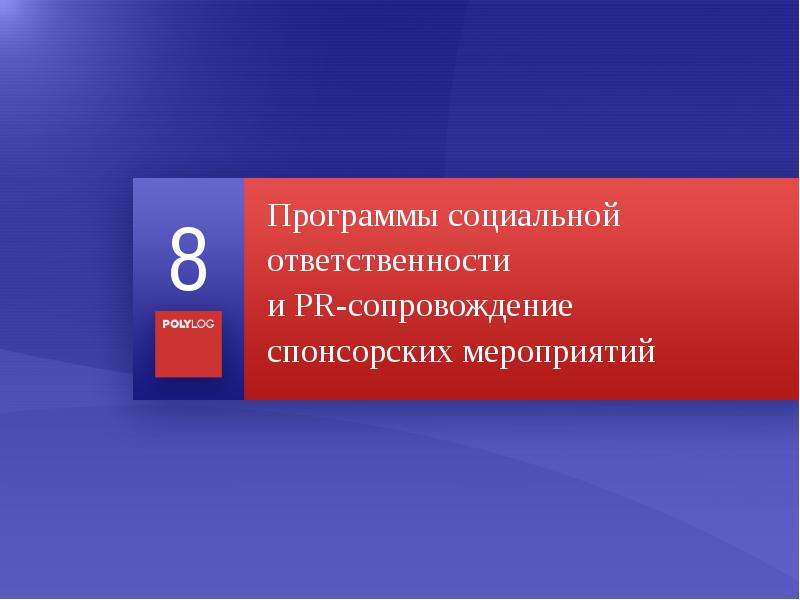 8

POLYLOG

Программы социальной ответственности
и PR-сопровождение спонсорских мероприятий